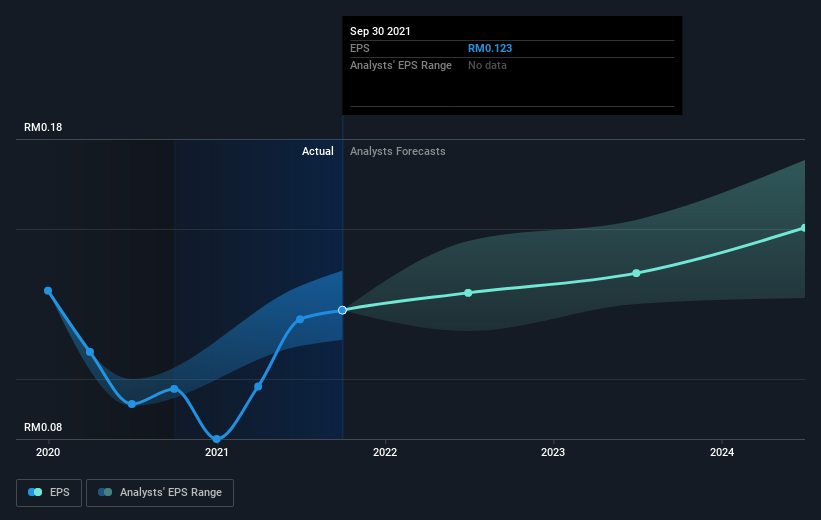 Sep 30 2021
EPS RM0.123
Analysts' EPS Range No data

RM0.18

Actual Analysts Forecasts

RM0.08

2020 2021 2022 2023 2024

EPS Analysts' EPS Range